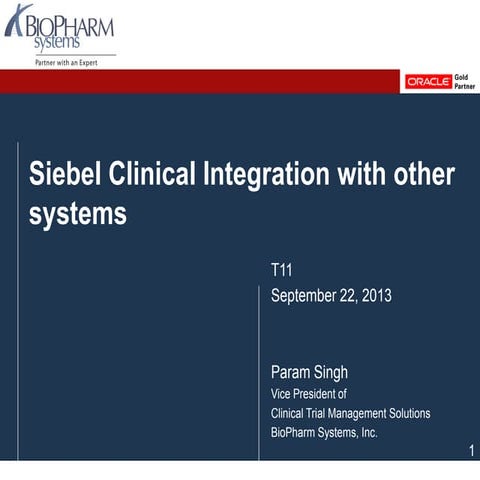 BIOPHARM systems
Partner with an Expert

ORACLE Gold Partner

Siebel Clinical Integration with other systems

T11
September 22, 2013

Param Singh
Vice President of
Clinical Trial Management Solutions
BioPharm Systems, Inc.

1